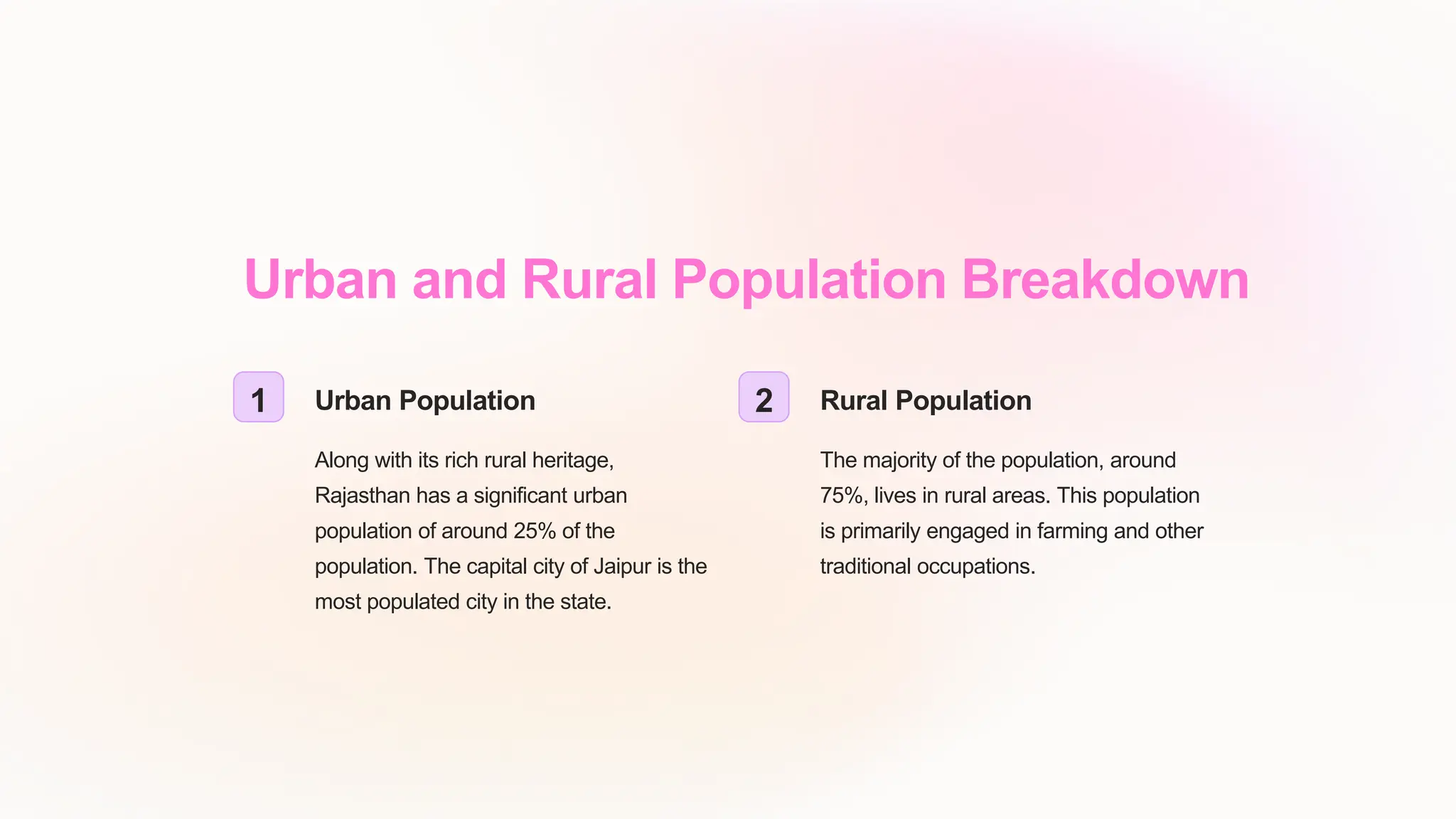 Urban and Rural Population Breakdown

1

Urban Population

Along with its rich rural heritage, Rajasthan has a significant urban population of around 25% of the population. The capital city of Jaipur is the most populated city in the state.

2

Rural Population

The majority of the population, around 75%, lives in rural areas. This population is primarily engaged in farming and other traditional occupations.